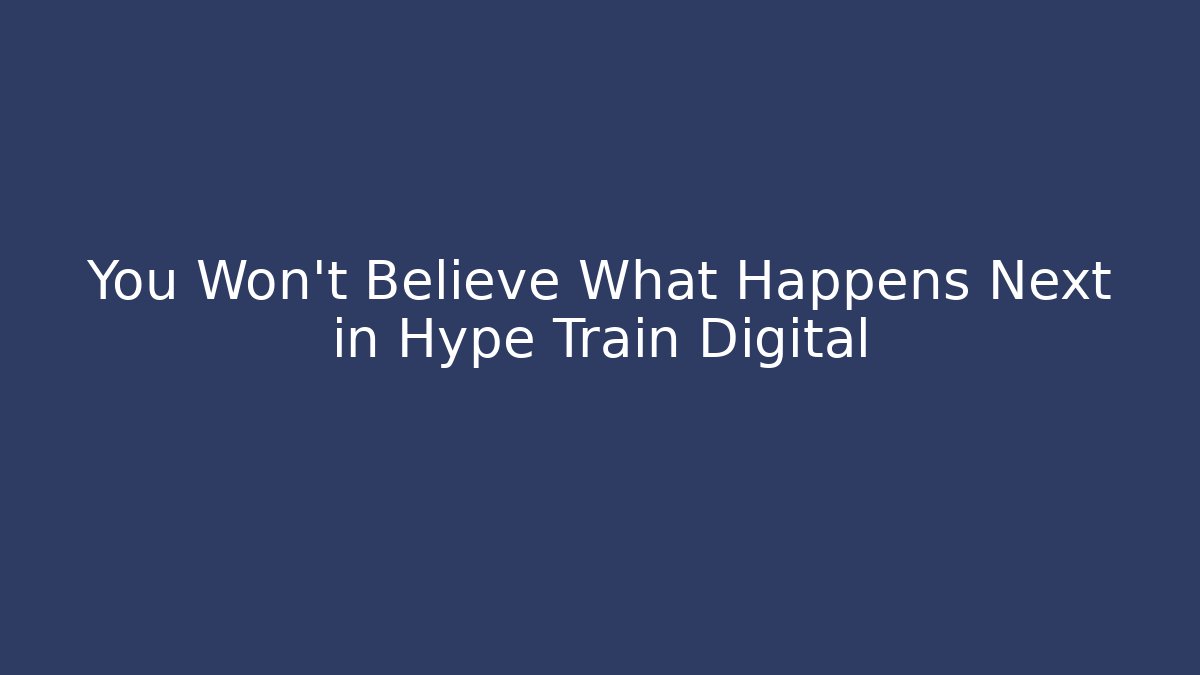 You Won't Believe What Happens Next in Hype Train Digital